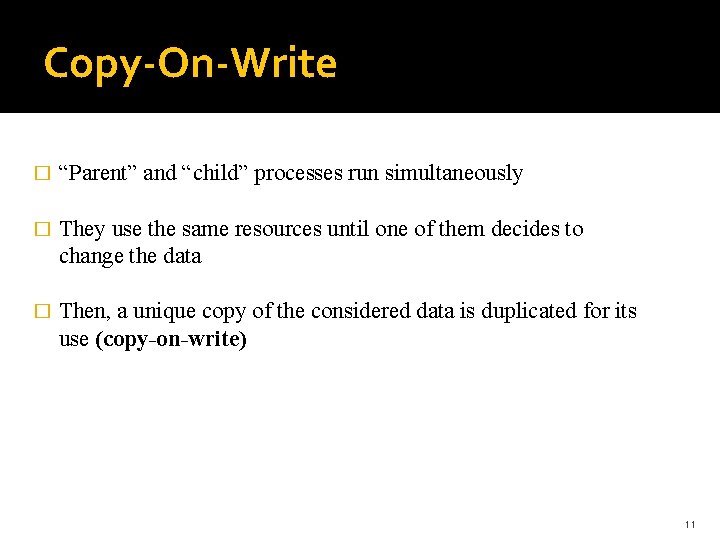 Copy-On-Write

□ “Parent” and “child” processes run simultaneously

□ They use the same resources until one of them decides to change the data

□ Then, a unique copy of the considered data is duplicated for its use (copy-on-write)

11